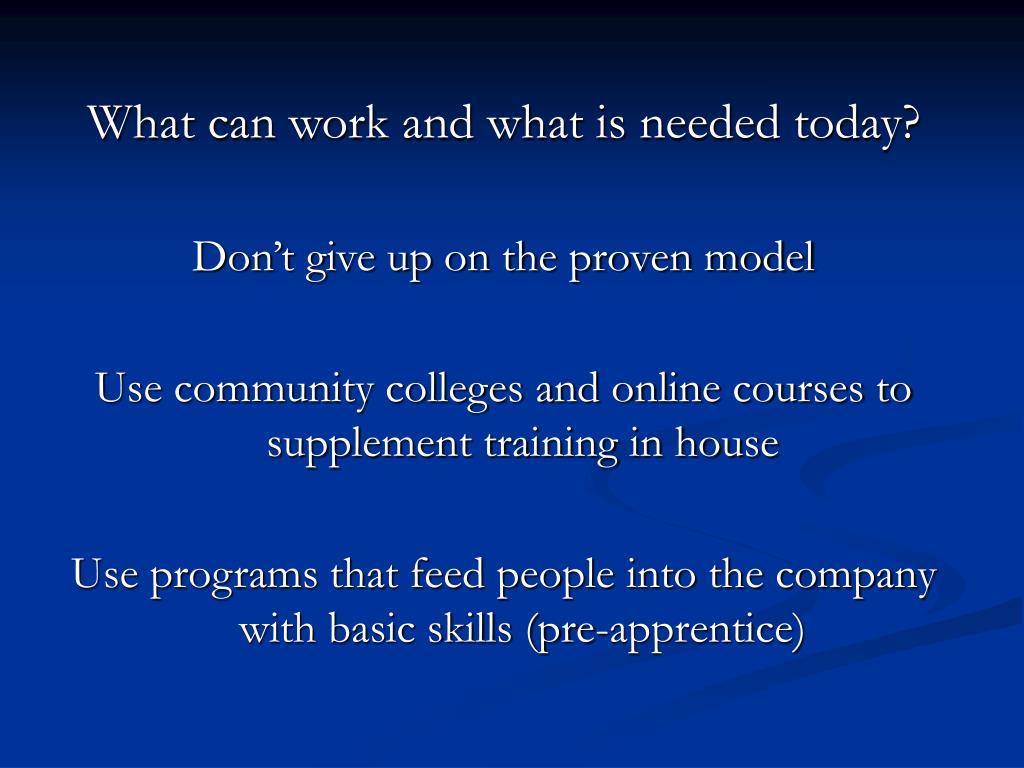 What can work and what is needed today?

Don’t give up on the proven model

Use community colleges and online courses to supplement training in house

Use programs that feed people into the company with basic skills (pre-apprentice)